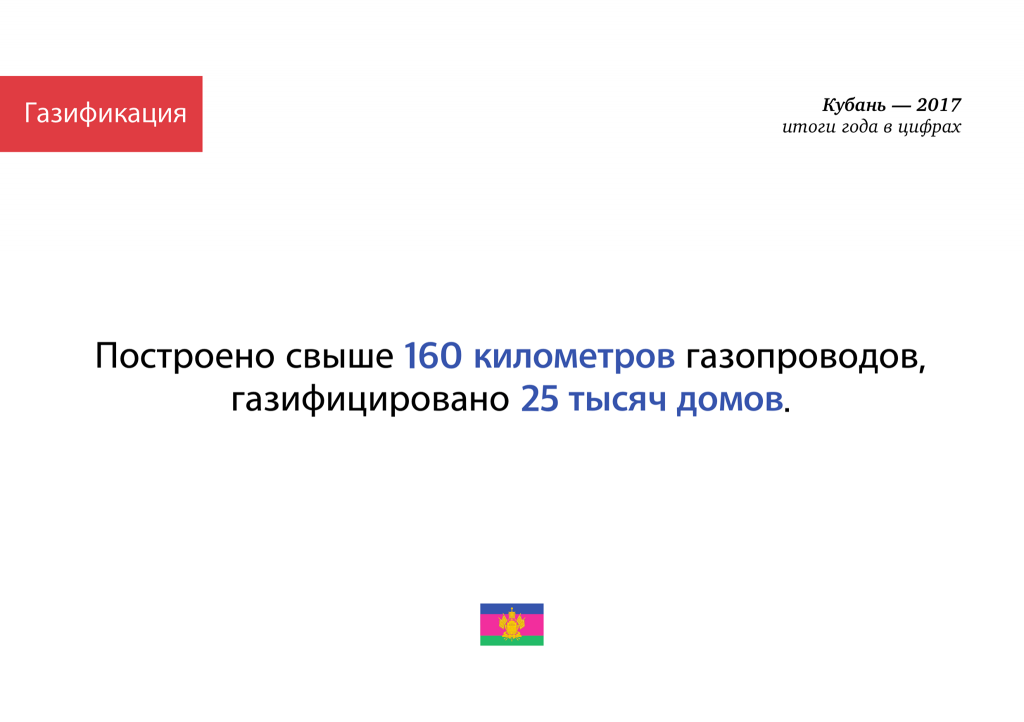 Газификация

Кубань — 2017
итоги года в цифрах

Построено свыше 160 километров газопроводов, газифицировано 25 тысяч домов.